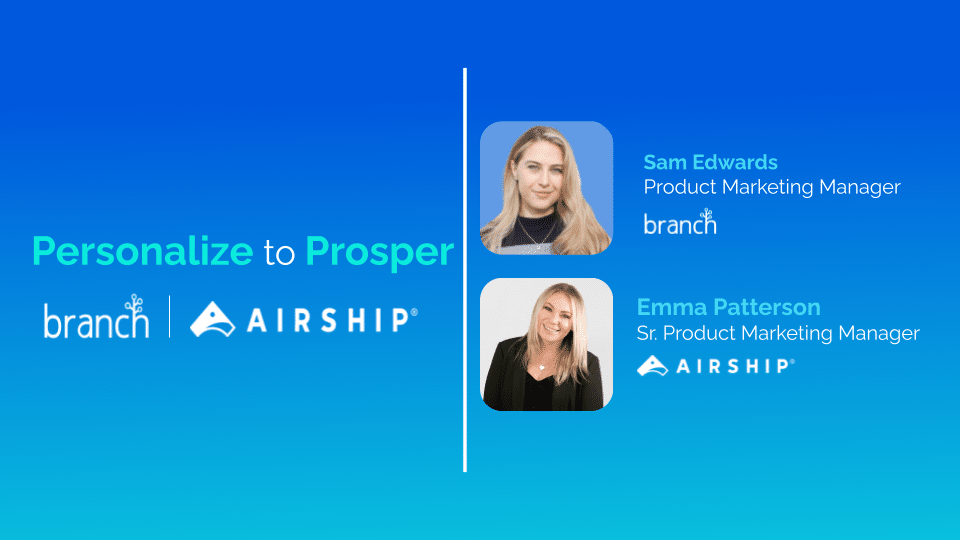 Personalize to Prosper

branch | AIRSHIP®

Sam Edwards
Product Marketing Manager
branch

Emma Patterson
Sr. Product Marketing Manager
AIRSHIP®